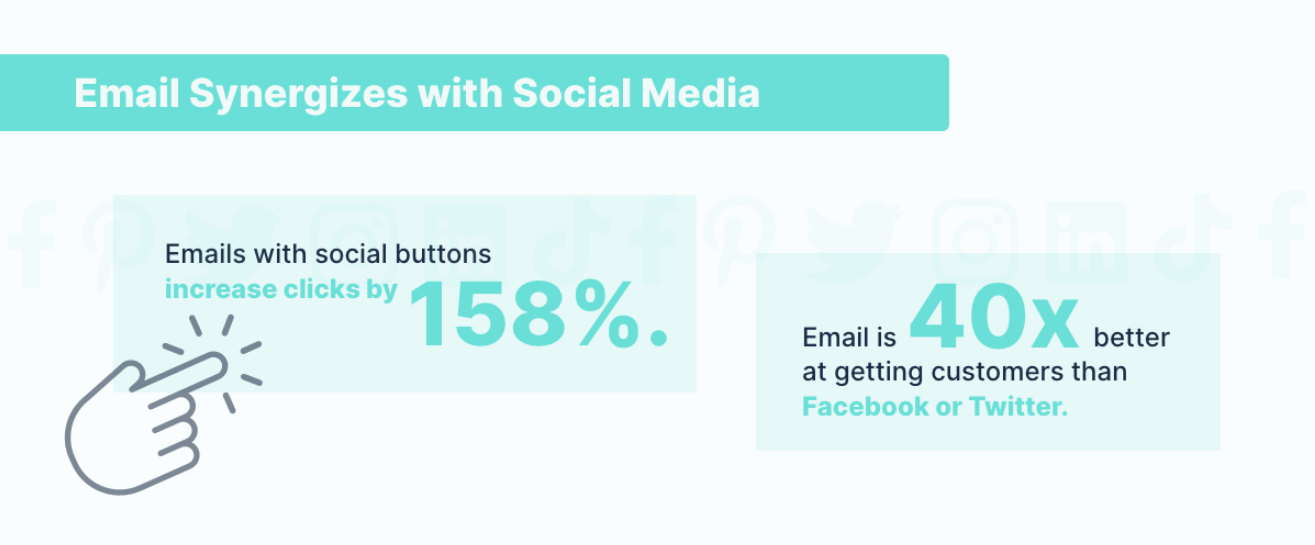 Email Synergizes with Social Media

Emails with social buttons increase clicks by 158%.

Email is 40x better at getting customers than Facebook or Twitter.